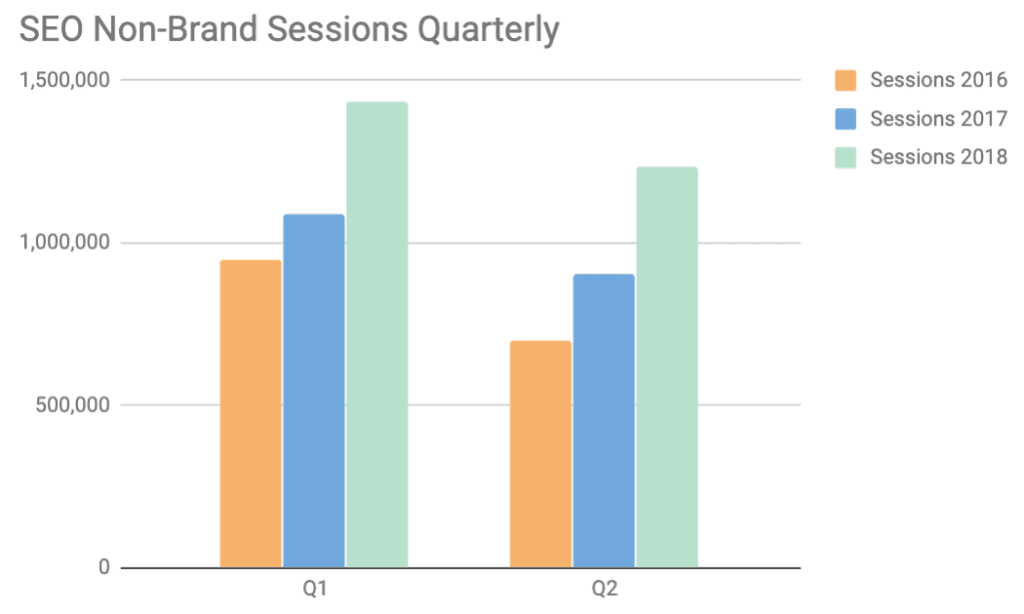 SEO Non-Brand Sessions Quarterly

1,500,000
1,000,000
500,000
0

Q1
Q2

Sessions 2016
Sessions 2017
Sessions 2018